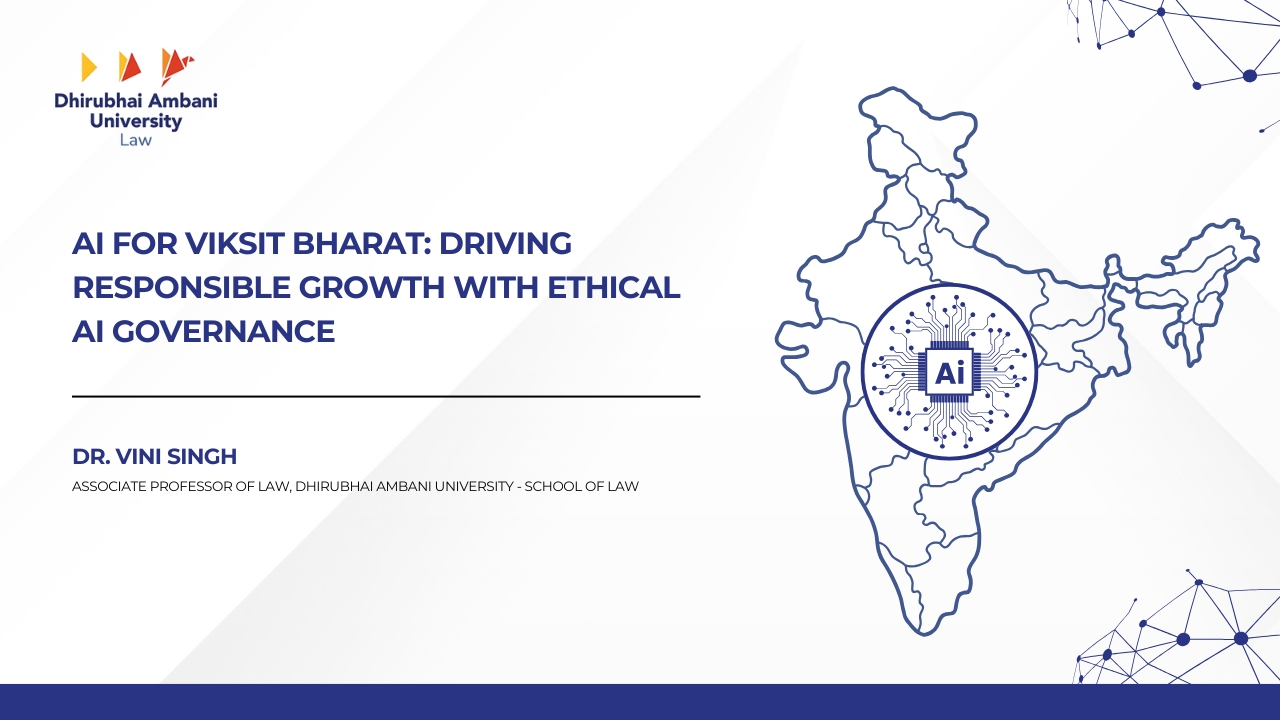 Dhirubhai Ambani University
Law

AI FOR VIKSIT BHARAT: DRIVING RESPONSIBLE GROWTH WITH ETHICAL AI GOVERNANCE

DR. VINI SINGH
ASSOCIATE PROFESSOR OF LAW, DHIRUBHAI AMBANI UNIVERSITY - SCHOOL OF LAW

Ai